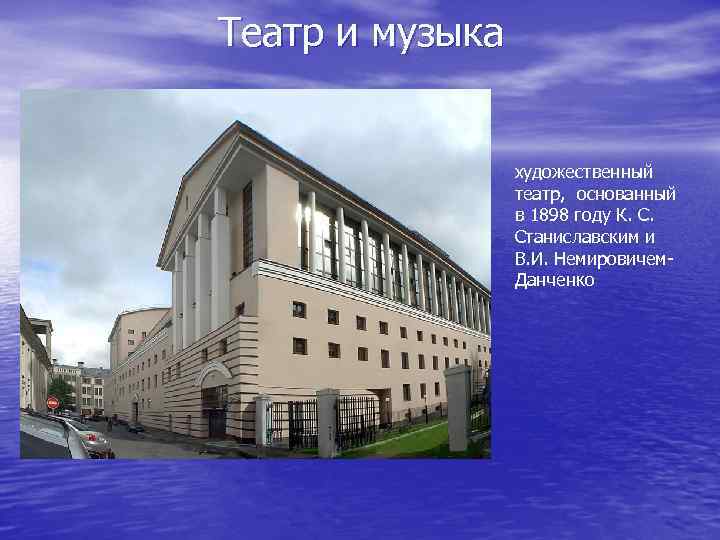 Театр и музыка

художественный театр, основанный в 1898 году К. С. Станиславским и В.И. Немировичем-Данченко